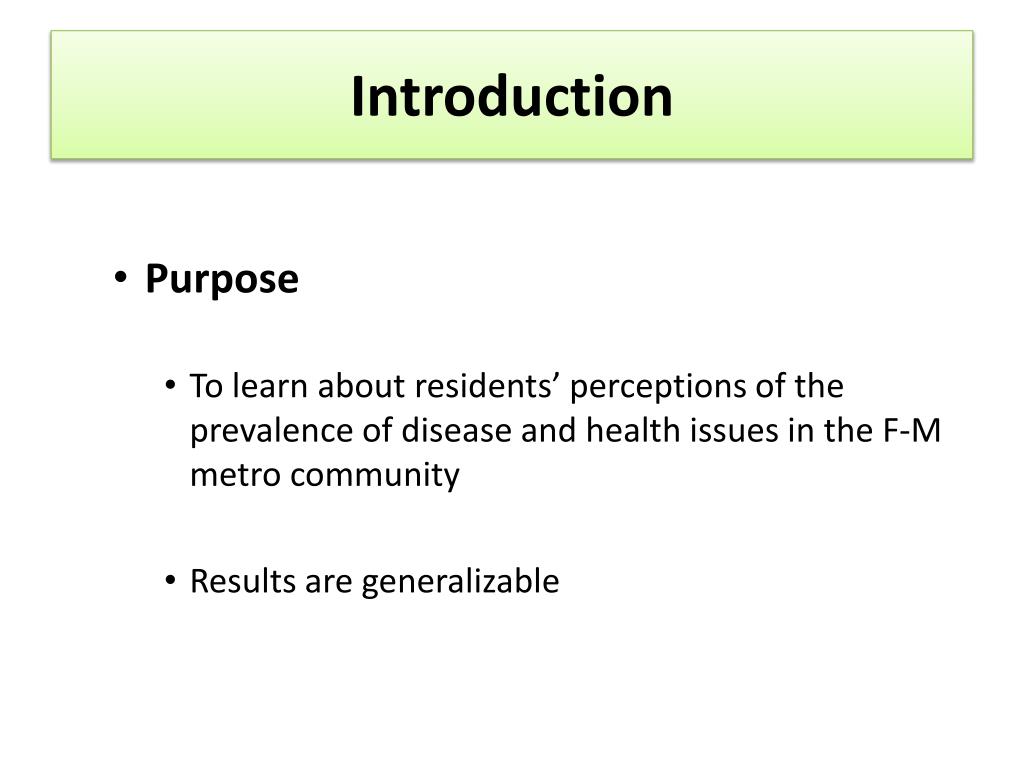 Introduction

• Purpose

• To learn about residents’ perceptions of the prevalence of disease and health issues in the F-M metro community

• Results are generalizable